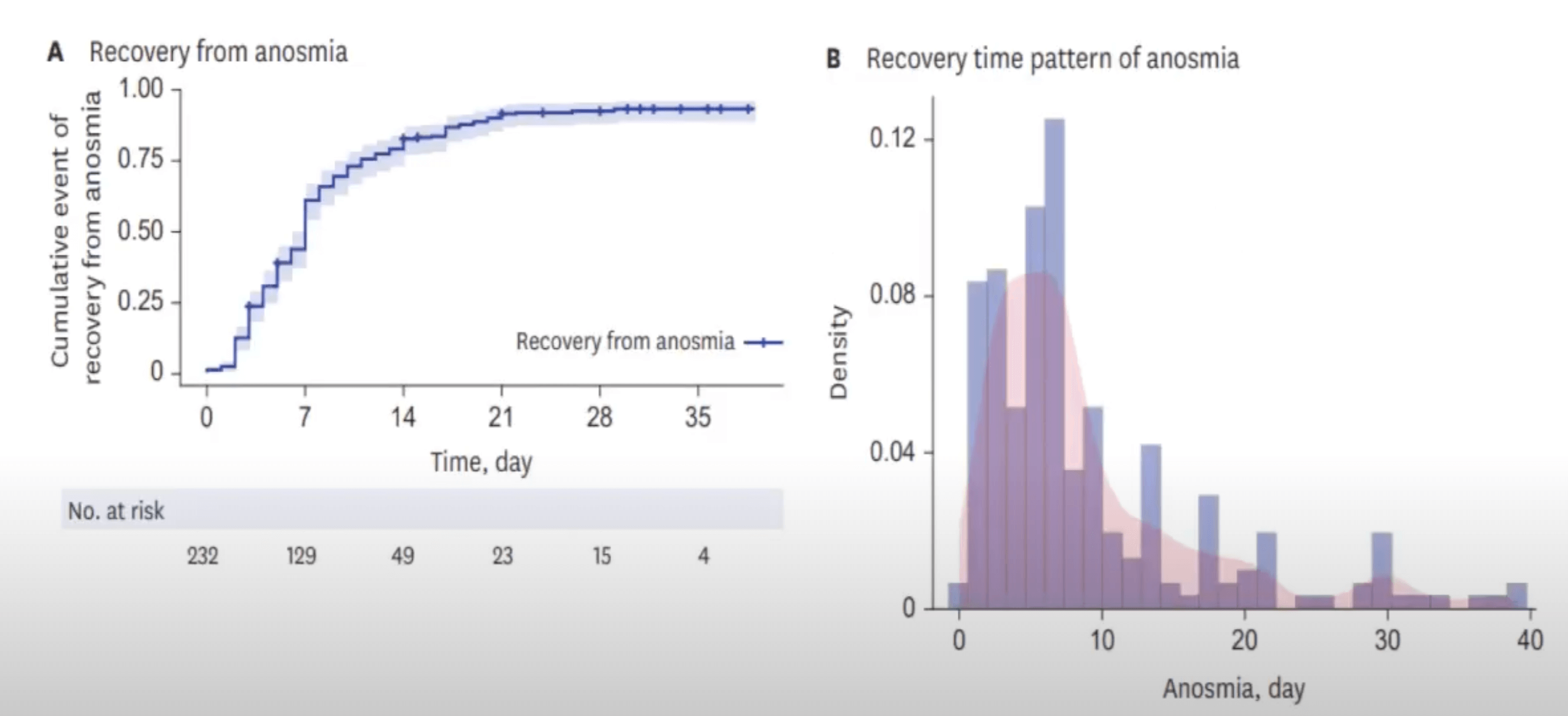 A Recovery from anosmia

Cumulative event of recovery from anosmia

1.00
0.75
0.50
0.25
0

Recovery from anosmia

0 7 14 21 28 35

Time, day

No. at risk

232 129 49 23 15 4

B Recovery time pattern of anosmia

Density

0.12
0.08
0.04
0

0 10 20 30 40

Anosmia, day